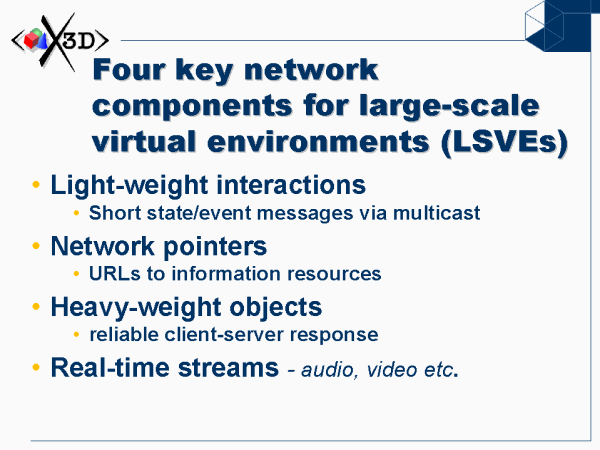 <X3D>

Four key network components for large-scale virtual environments (LSVEs)

• Light-weight interactions
  • Short state/event messages via multicast
• Network pointers
  • URLs to information resources
• Heavy-weight objects
  • reliable client-server response
• Real-time streams - audio, video etc.